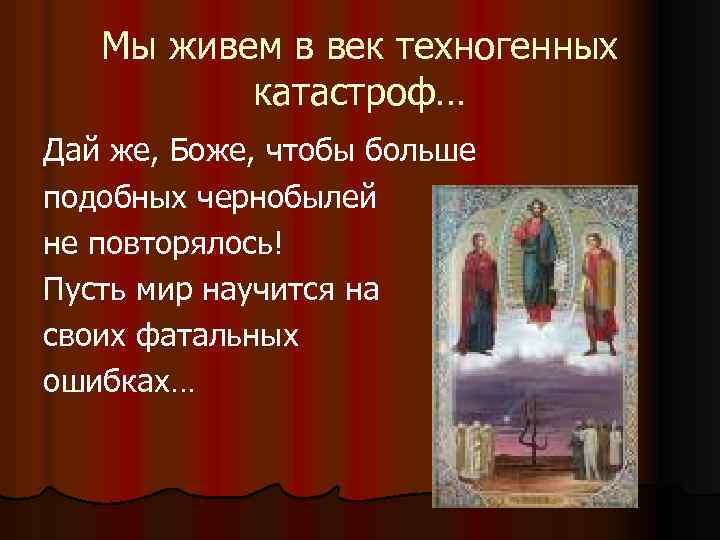 Мы живем в век техногенных катастроф…

Дай же, Боже, чтобы больше подобных чернобылей не повторялось! Пусть мир научится на своих фатальных ошибках…